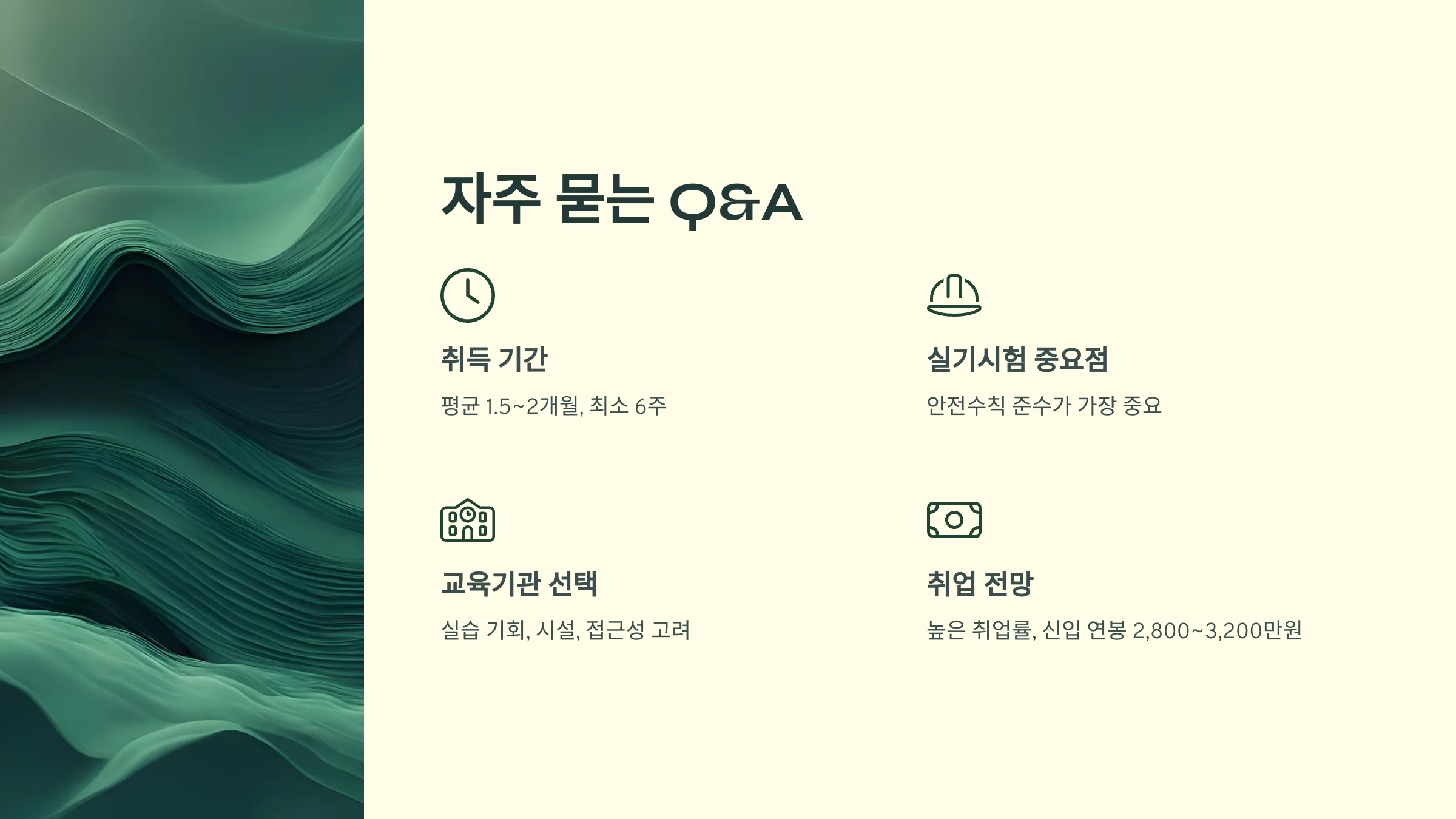 자주 묻는 Q&A

취득 기간

평균 1.5~2개월, 최소 6주

실기시험 중요점

안전수칙 준수가 가장 중요

교육기관 선택

실습 기회, 시설, 접근성 고려

취업 전망

높은 취업률, 신입 연봉 2,800~3,200만원